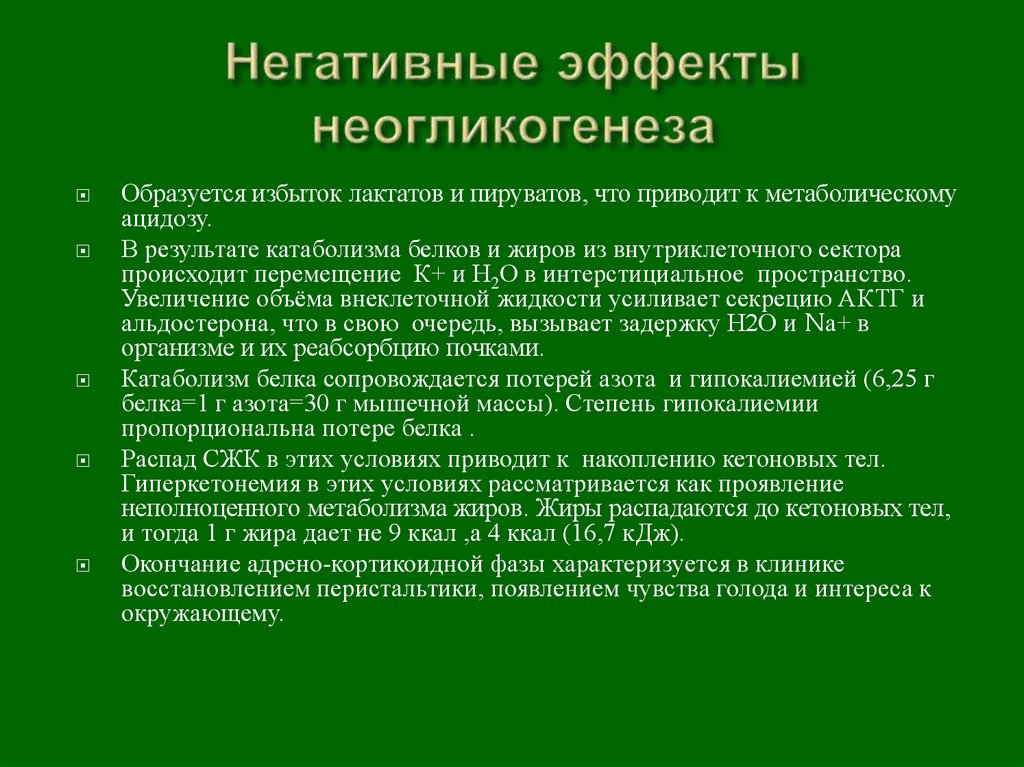 Негативные эффекты неогликогенеза

Образуется избыток лактатов и пируватов, что приводит к метаболическому ацидозу.

В результате катаболизма белков и жиров из внутриклеточного сектора происходит перемещение К+ и $H_2O$ в интерстициальное пространство. Увеличение объёма внеклеточной жидкости усиливает секрецию АКТГ и альдостерона, что в свою очередь, вызывает задержку H2O и Na+ в организме и их реабсорбцию почками.

Катаболизм белка сопровождается потерей азота и гипокалиемией (6,25 г белка=1 г азота=30 г мышечной массы). Степень гипокалиемии пропорциональна потере белка .

Распад СЖК в этих условиях приводит к накоплению кетоновых тел. Гиперкетонемия в этих условиях рассматривается как проявление неполноценного метаболизма жиров. Жиры распадаются до кетоновых тел, и тогда 1 г жира дает не 9 ккал ,а 4 ккал (16,7 кДж).

Окончание адрено-кортикоидной фазы характеризуется в клинике восстановлением перистальтики, появлением чувства голода и интереса к окружающему.